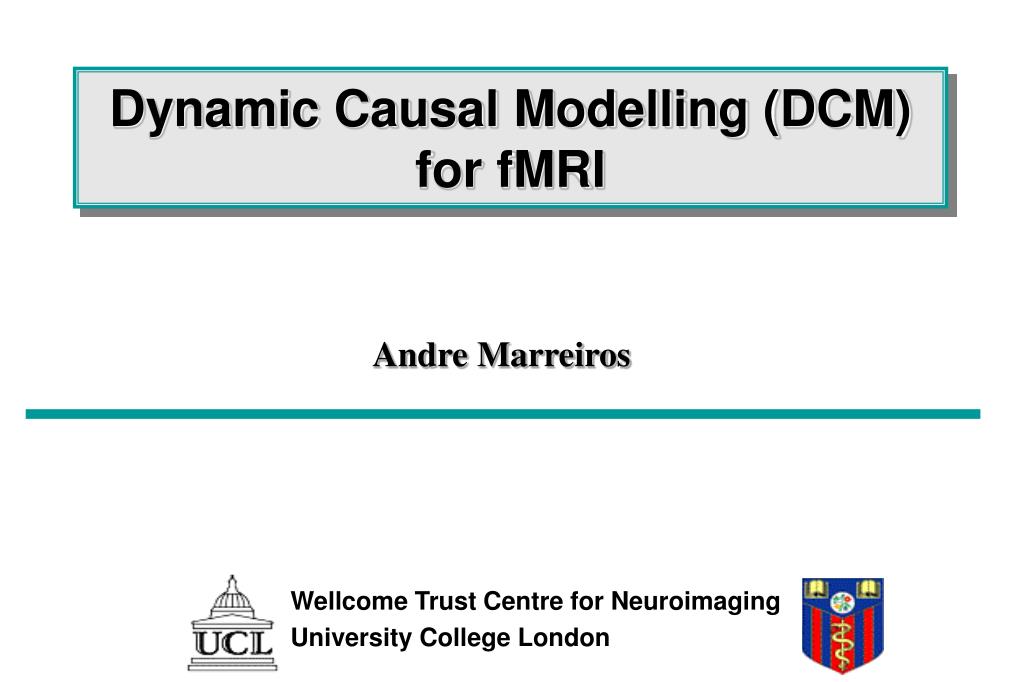 Dynamic Causal Modelling (DCM) for fMRI

Andre Marreiros

UCL

Wellcome Trust Centre for Neuroimaging
University College London